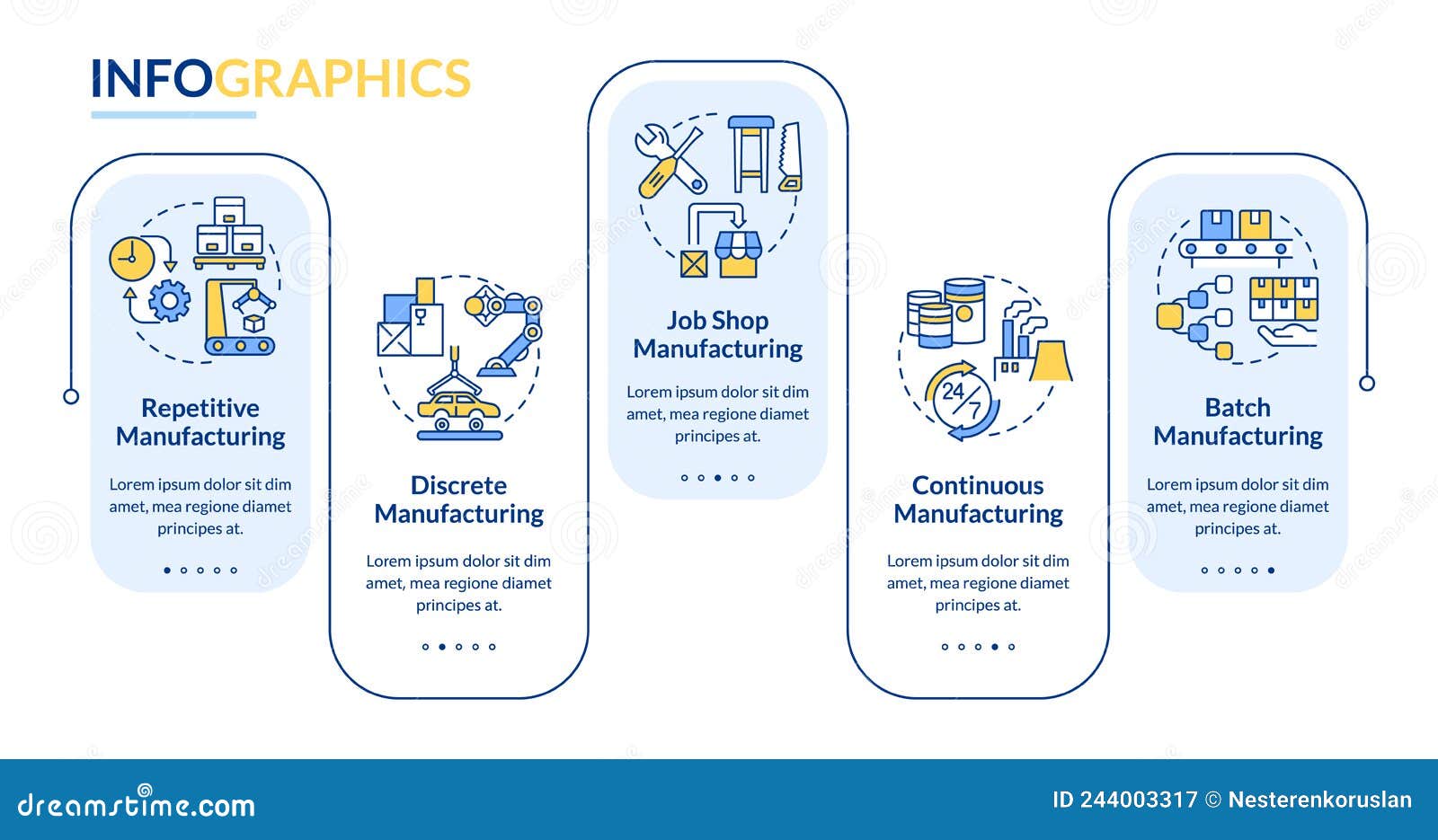 INFOGRAPHICS

Repetitive Manufacturing

Lorem ipsum dolor sit dim amet, mea regione diamet principes at.

Discrete Manufacturing

Lorem ipsum dolor sit dim amet, mea regione diamet principes at.

Job Shop Manufacturing

Lorem ipsum dolor sit dim amet, mea regione diamet principes at.

24/7

Continuous Manufacturing

Lorem ipsum dolor sit dim amet, mea regione diamet principes at.

Batch Manufacturing

Lorem ipsum dolor sit dim amet, mea regione diamet principes at.

dreamstime.com

ID 244003317 © Nesterenkoruslan